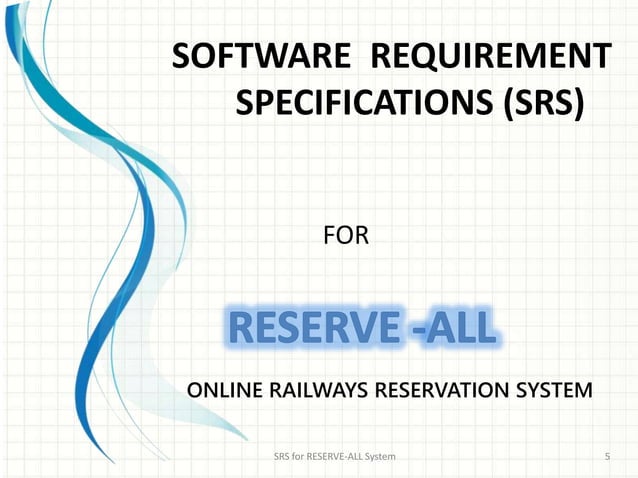 SOFTWARE REQUIREMENT SPECIFICATIONS (SRS)

FOR

RESERVE -ALL

ONLINE RAILWAYS RESERVATION SYSTEM

SRS for RESERVE-ALL System

5